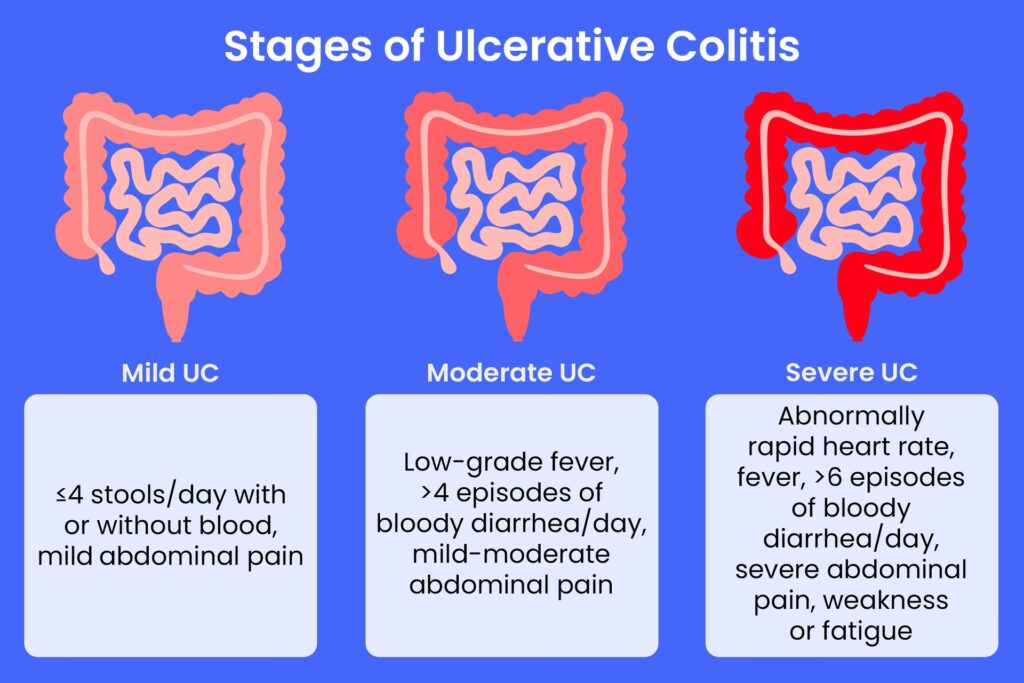 Stages of Ulcerative Colitis

Mild UC

≤4 stools/day with or without blood, mild abdominal pain

Moderate UC

Low-grade fever, >4 episodes of bloody diarrhea/day, mild-moderate abdominal pain

Severe UC

Abnormally rapid heart rate, fever, >6 episodes of bloody diarrhea/day, severe abdominal pain, weakness or fatigue